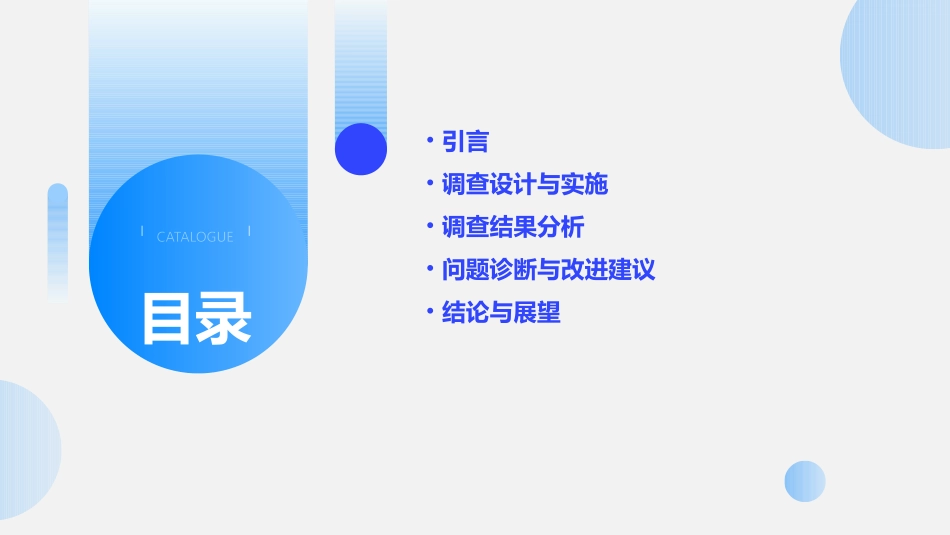 CATALOGUE

目录

• 引言
• 调查设计与实施
• 调查结果分析
• 问题诊断与改进建议
• 结论与展望